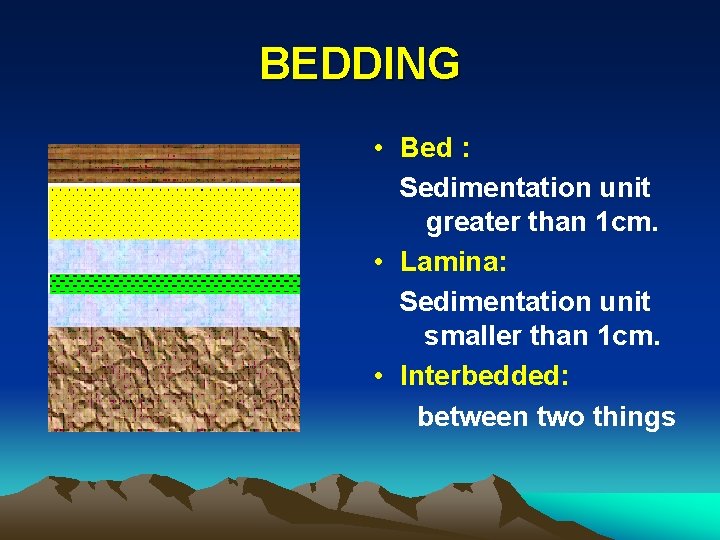 BEDDING

• Bed :

Sedimentation unit greater than 1cm.

• Lamina:

Sedimentation unit smaller than 1cm.

• Interbedded:

between two things